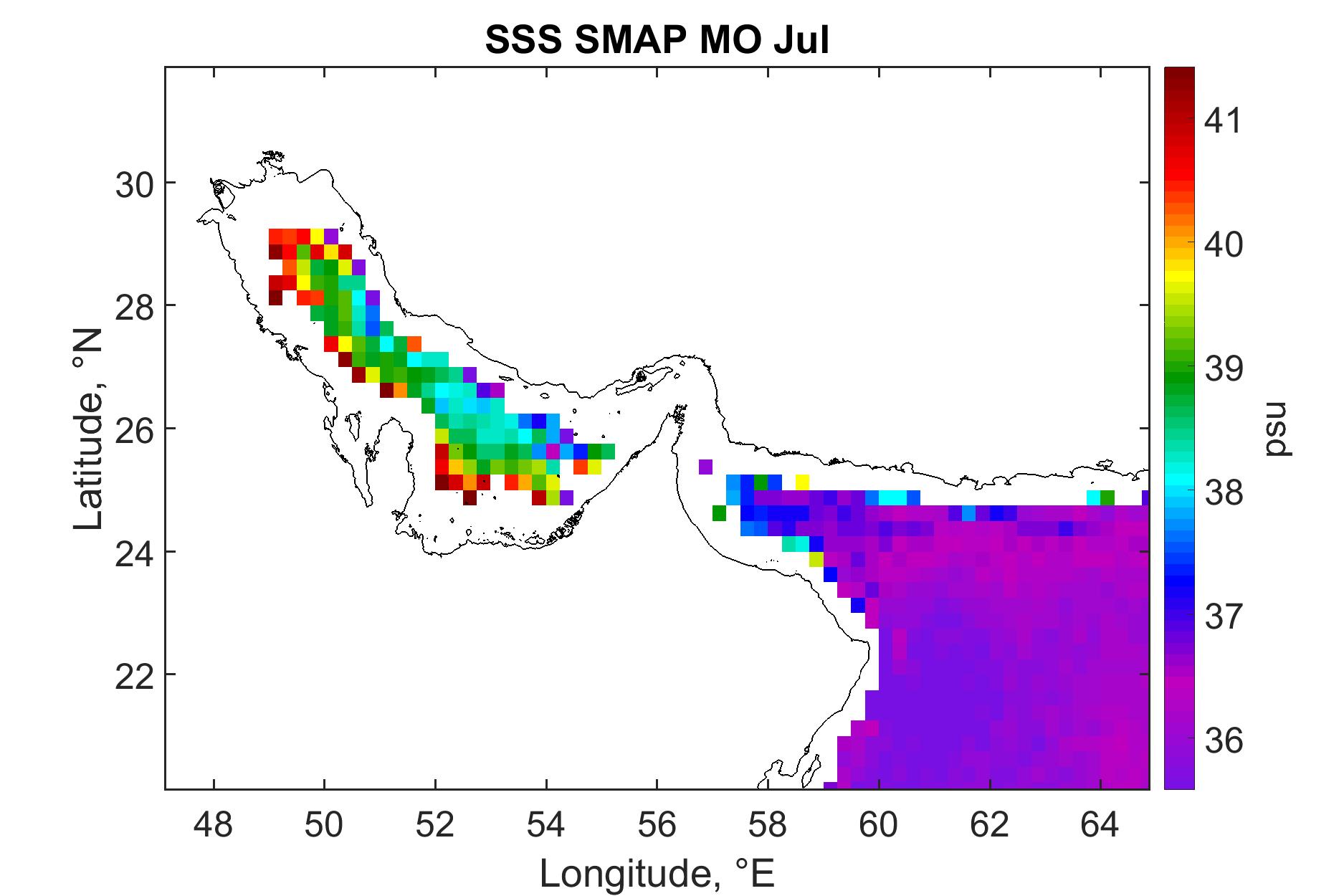 SSS SMAP MO Jul

Latitude, °N

30
28
26
24
22

48 50 52 54 56 58 60 62 64

Longitude, °E

41
40
39
38
37
36

psu